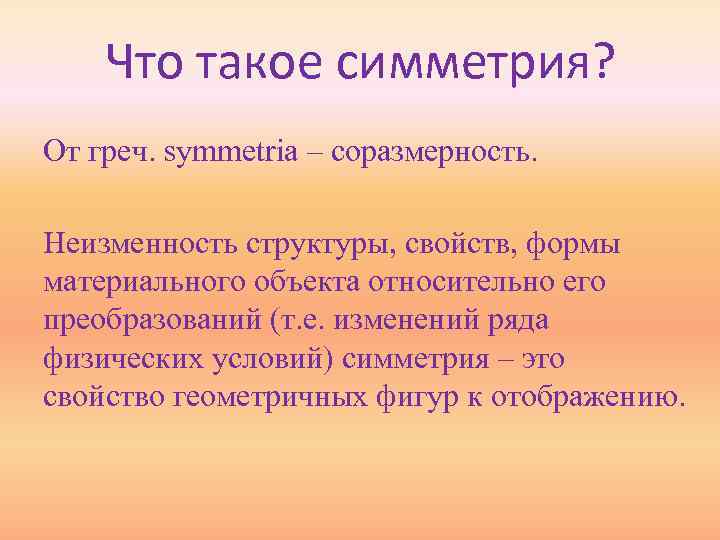 Что такое симметрия?

От греч. symmetria – соразмерность.

Неизменность структуры, свойств, формы материального объекта относительно его преобразований (т.е. изменений ряда физических условий) симметрия – это свойство геометричных фигур к отображению.